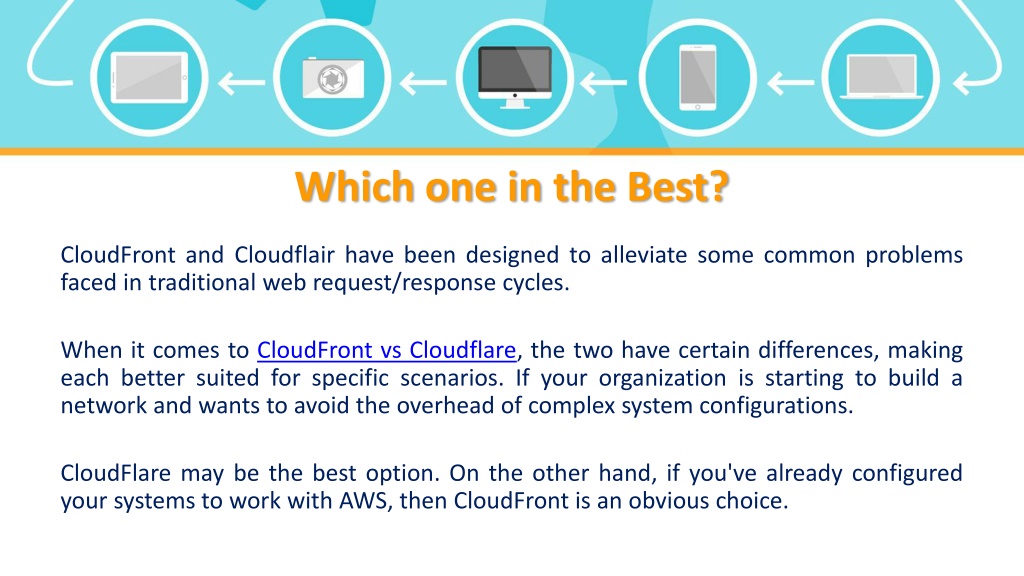 Which one in the Best?

CloudFront and Cloudflair have been designed to alleviate some common problems faced in traditional web request/response cycles.

When it comes to CloudFront vs Cloudflare, the two have certain differences, making each better suited for specific scenarios. If your organization is starting to build a network and wants to avoid the overhead of complex system configurations.

CloudFlare may be the best option. On the other hand, if you've already configured your systems to work with AWS, then CloudFront is an obvious choice.